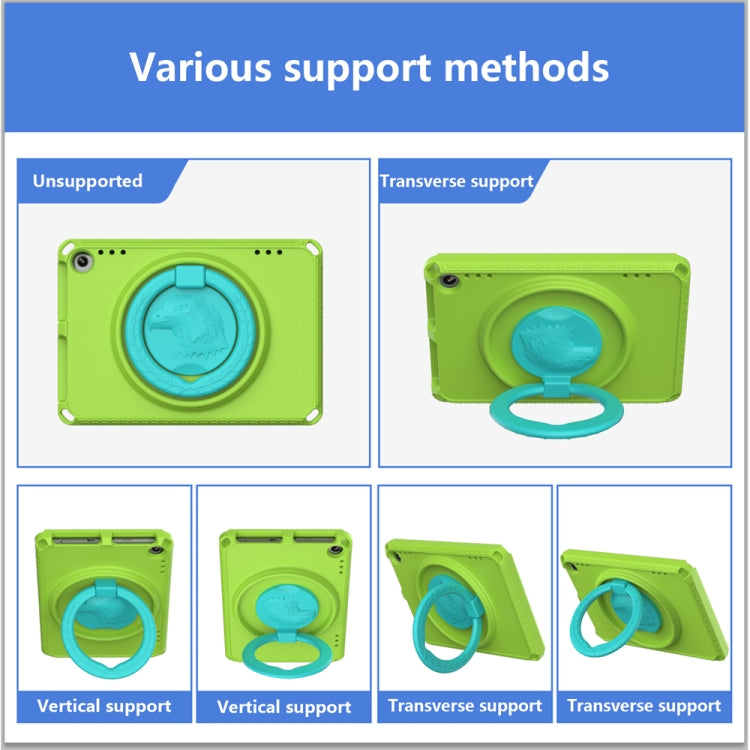 Various support methods

Unsupported

Transverse support

Vertical support

Vertical support

Transverse support

Transverse support